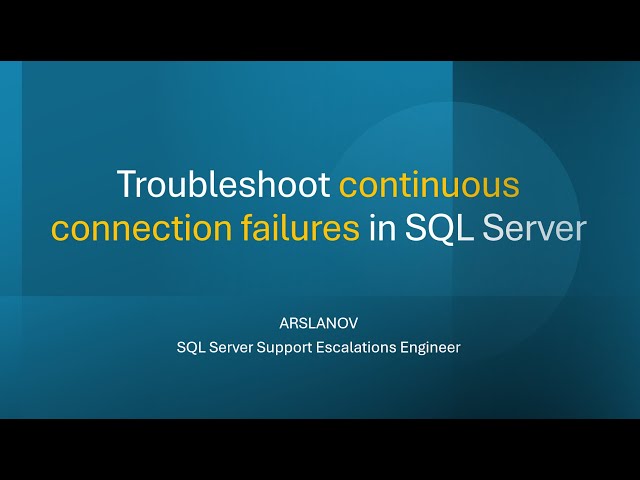 Troubleshoot continuous connection failures in SQL Server

ARSLANOV
SQL Server Support Escalations Engineer